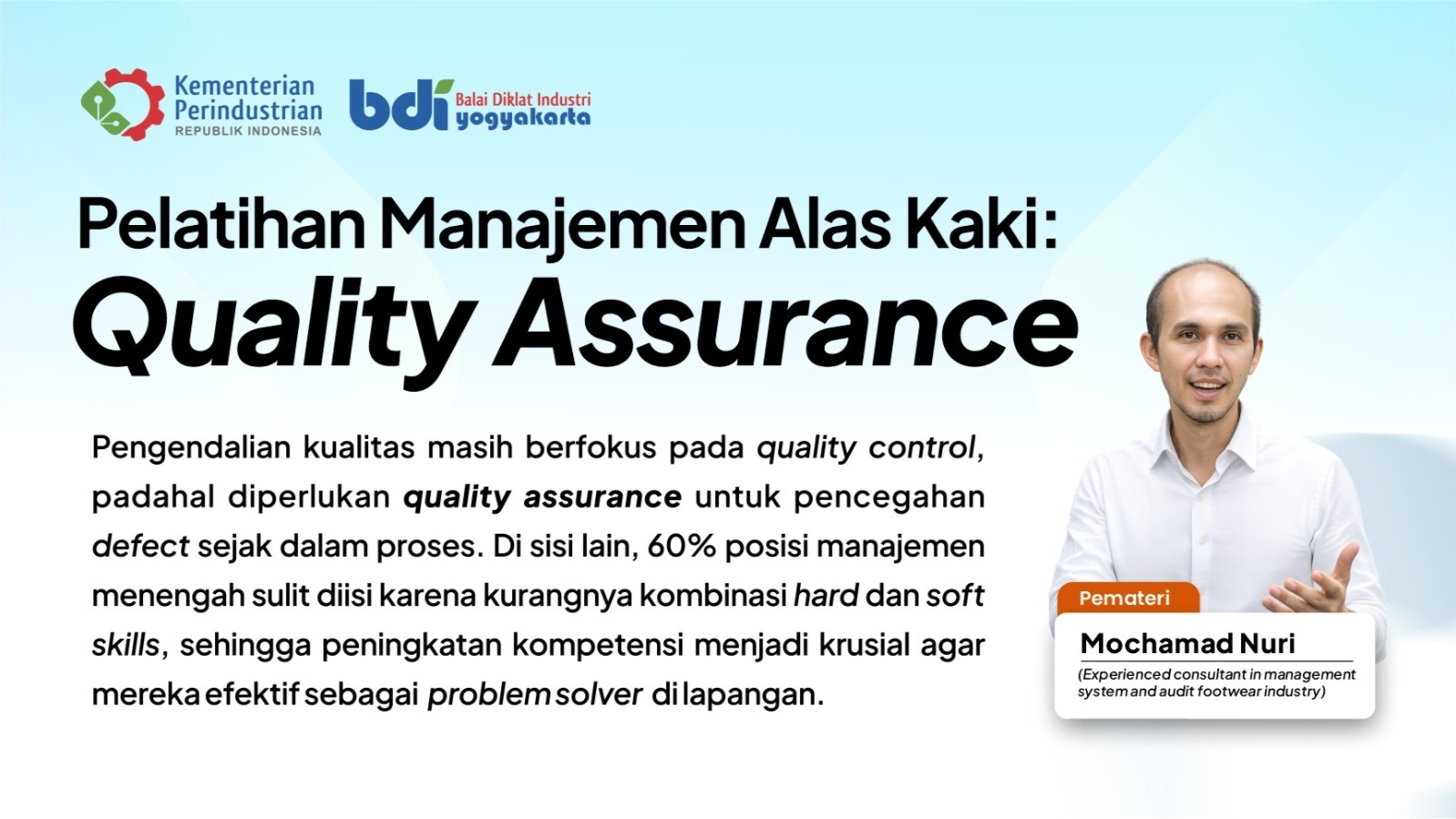 Kementerian Perindustrian
REPUBLIK INDONESIA

bdi Balai Diklat Industri yogyakarta

Pelatihan Manajemen Alas Kaki:
Quality Assurance

Pengendalian kualitas masih berfokus pada quality control, padahal diperlukan quality assurance untuk pencegahan defect sejak dalam proses. Di sisi lain, 60% posisi manajemen menengah sulit diisi karena kurangnya kombinasi hard dan soft skills, sehingga peningkatan kompetensi menjadi krusial agar mereka efektif sebagai problem solver di lapangan.

Pemateri

Mochamad Nuri

(Experienced consultant in management system and audit footwear industry)